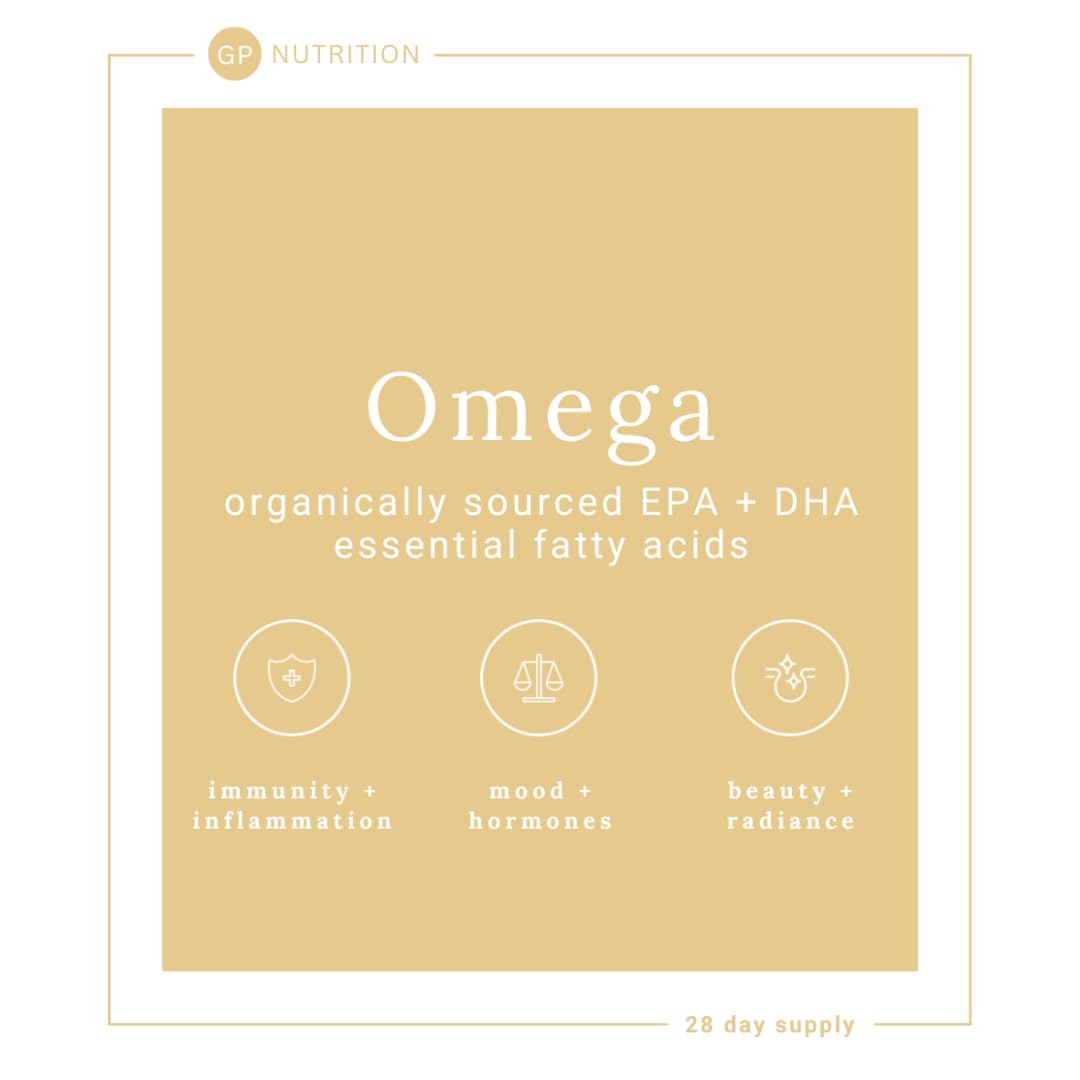 GP NUTRITION

Omega

organically sourced EPA + DHA essential fatty acids

immunity + inflammation

mood + hormones

beauty + radiance

28 day supply